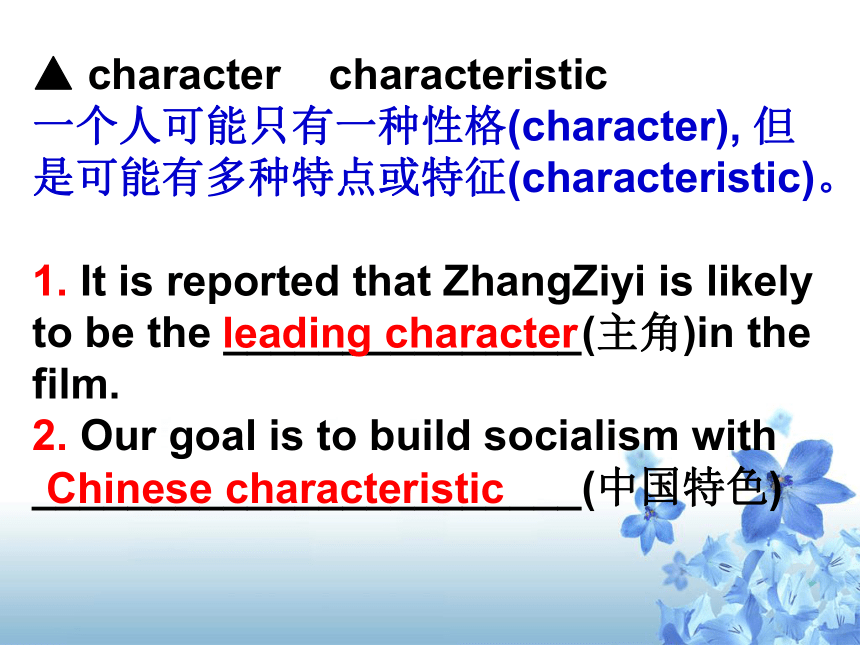 ▲ character characteristic
一个人可能只有一种性格(character), 但是可能有多种特点或特征(characteristic)。

1. It is reported that ZhangZiyi is likely to be the leading character(主角)in the film.
2. Our goal is to build socialism with Chinese characteristic(中国特色)